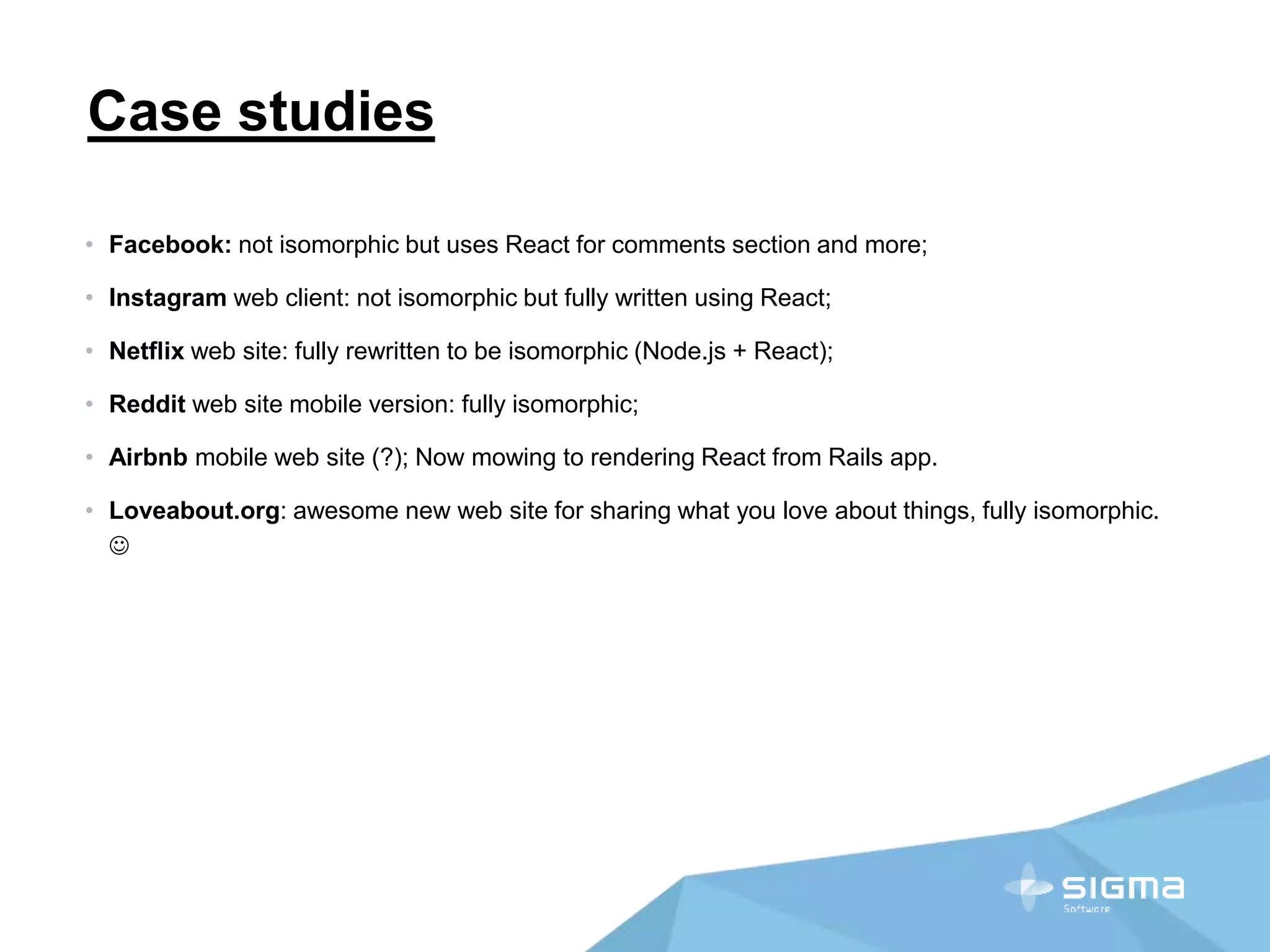 Case studies

• Facebook: not isomorphic but uses React for comments section and more;
• Instagram web client: not isomorphic but fully written using React;
• Netflix web site: fully rewritten to be isomorphic (Node.js + React);
• Reddit web site mobile version: fully isomorphic;
• Airbnb mobile web site (?); Now mowing to rendering React from Rails app.
• Loveabout.org: awesome new web site for sharing what you love about things, fully isomorphic. ☺

SIGMA
Software